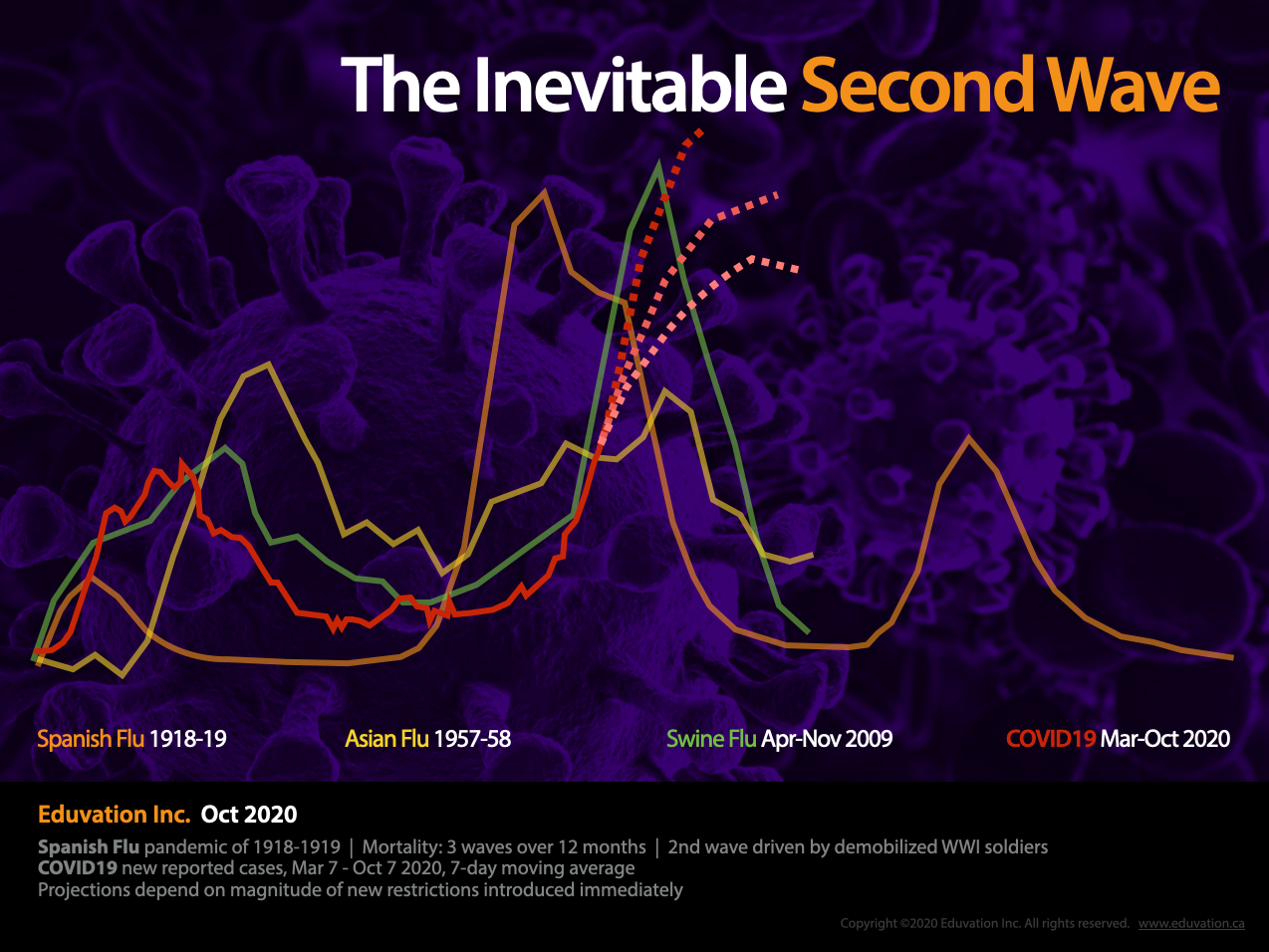 The Inevitable Second Wave

Spanish Flu 1918-19

Asian Flu 1957-58

Swine Flu Apr-Nov 2009

COVID19 Mar-Oct 2020

Eduvation Inc. Oct 2020

Spanish Flu pandemic of 1918-1919 | Mortality: 3 waves over 12 months | 2nd wave driven by demobilized WWI soldiers
COVID19 new reported cases, Mar 7 - Oct 7 2020, 7-day moving average
Projections depend on magnitude of new restrictions introduced immediately

Copyright ©2020 Eduvation Inc. All rights reserved. www.eduvation.ca